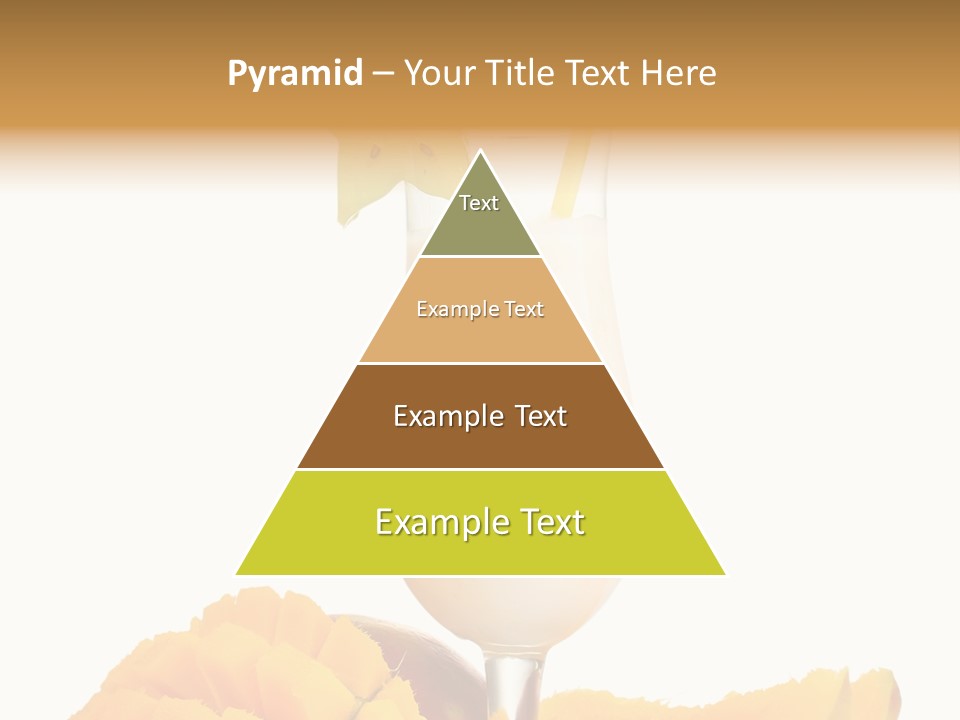 Pyramid – Your Title Text Here

Text

Example Text

Example Text

Example Text